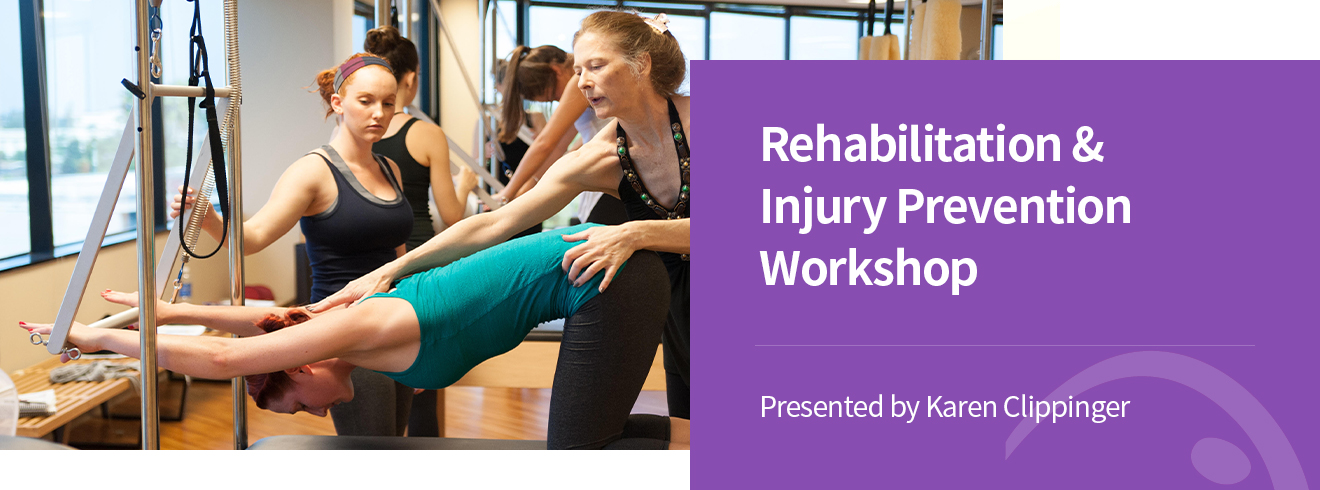 Rehabilitation & Injury Prevention Workshop

Presented by Karen Clippinger